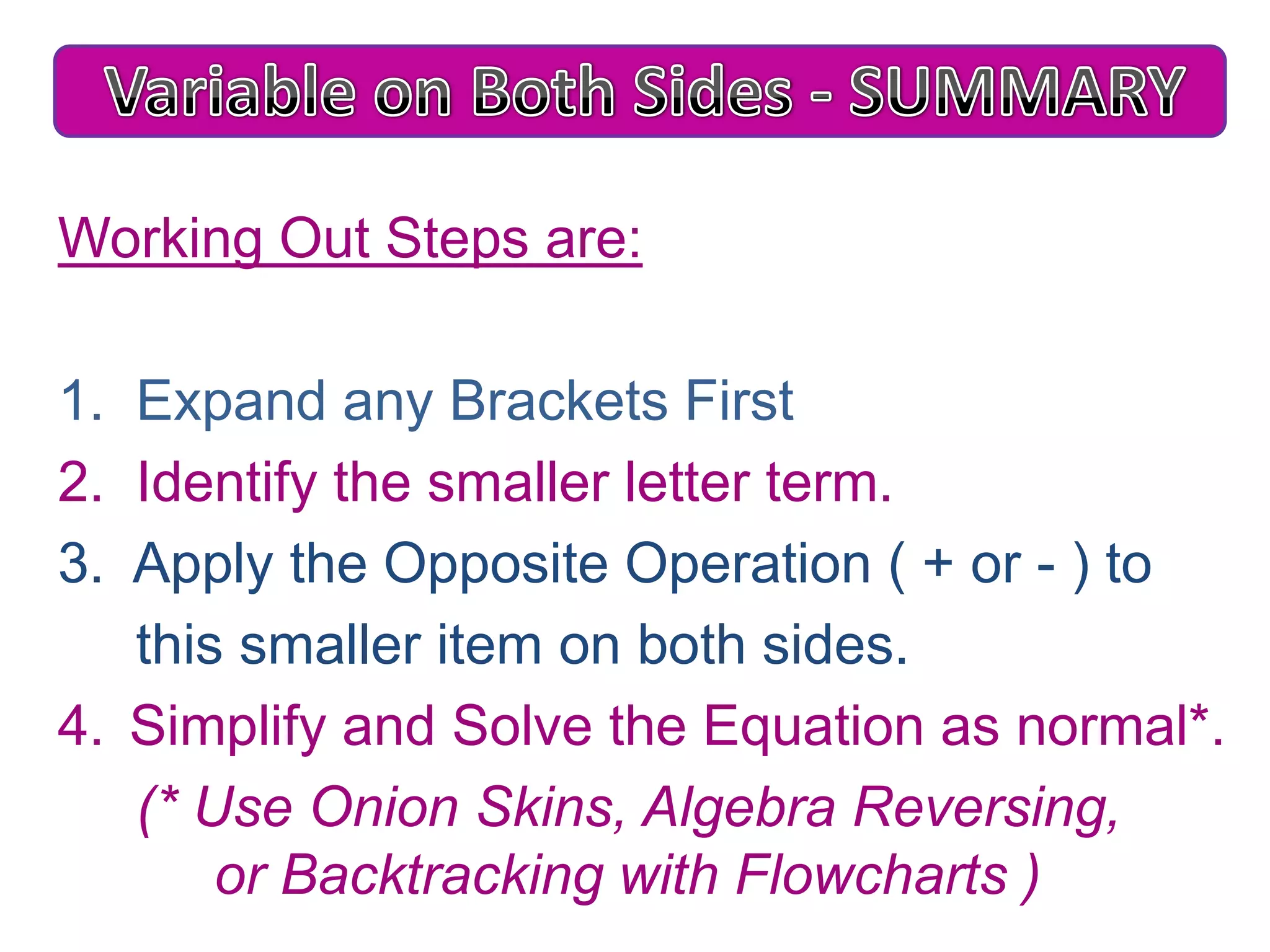 Variable on Both Sides - SUMMARY

Working Out Steps are:

1. Expand any Brackets First
2. Identify the smaller letter term.
3. Apply the Opposite Operation ( + or - ) to this smaller item on both sides.
4. Simplify and Solve the Equation as normal*.

(* Use Onion Skins, Algebra Reversing, or Backtracking with Flowcharts )